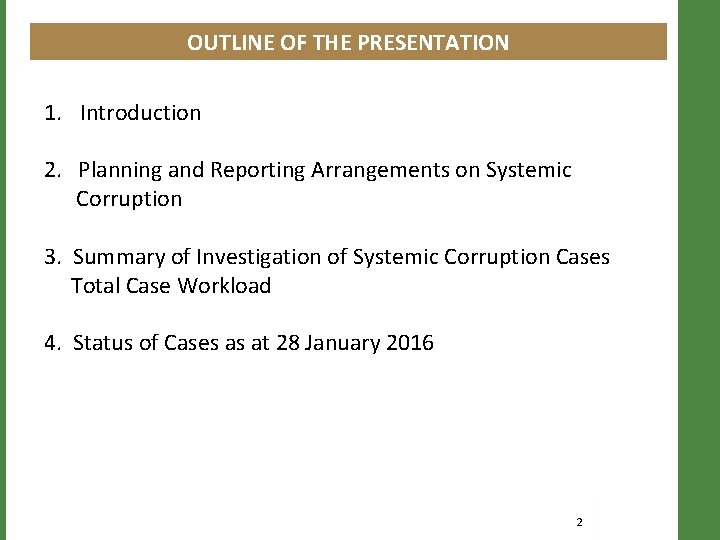 OUTLINE OF THE PRESENTATION

1. Introduction

2. Planning and Reporting Arrangements on Systemic Corruption

3. Summary of Investigation of Systemic Corruption Cases Total Case Workload

4. Status of Cases as at 28 January 2016

2